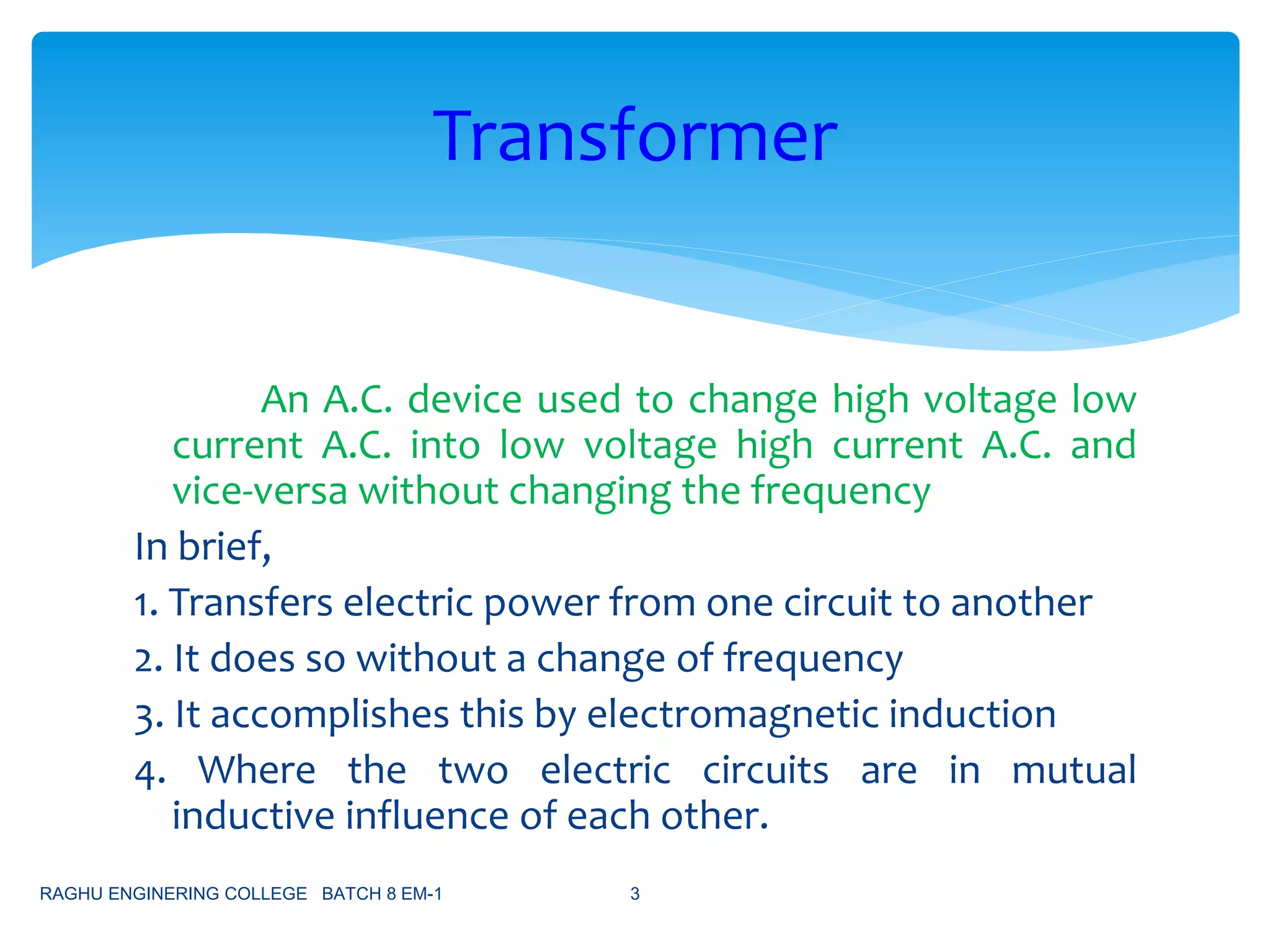 Transformer

An A.C. device used to change high voltage low current A.C. into low voltage high current A.C. and vice-versa without changing the frequency

In brief,

1. Transfers electric power from one circuit to another

2. It does so without a change of frequency

3. It accomplishes this by electromagnetic induction

4. Where the two electric circuits are in mutual inductive influence of each other.

RAGHU ENGINERING COLLEGE BATCH 8 EM-1 3